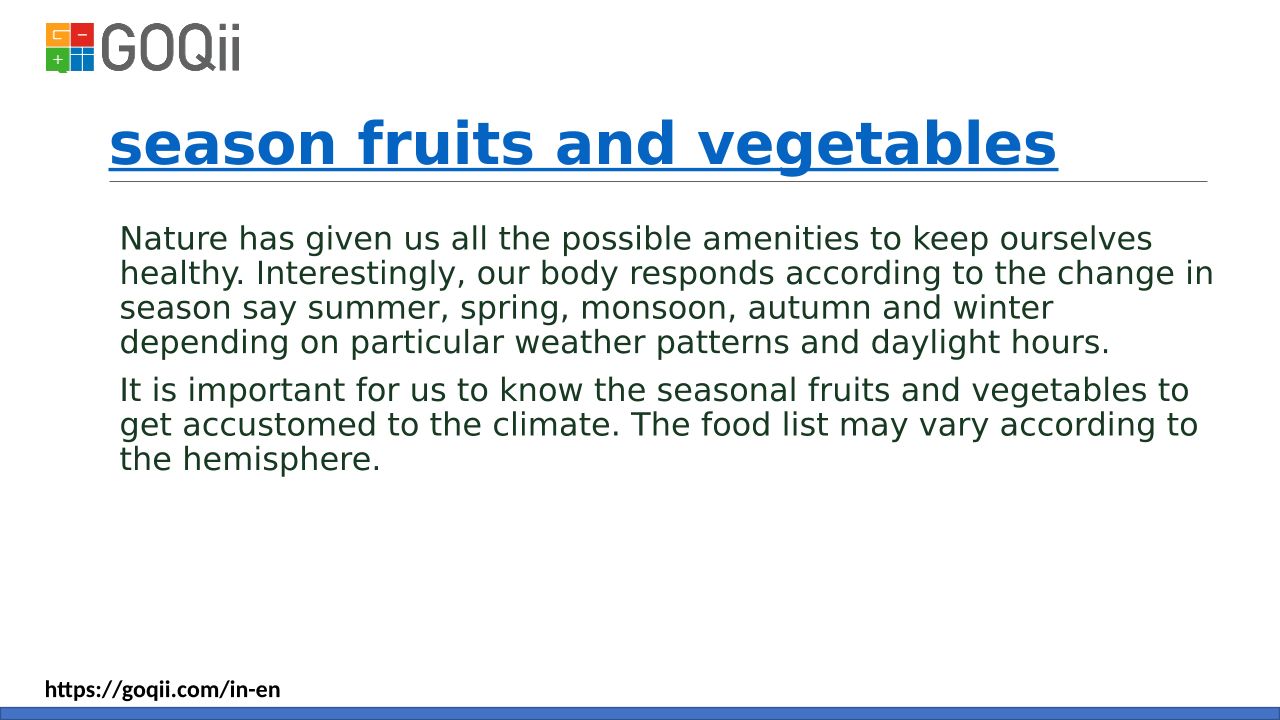 GOQii

season fruits and vegetables

Nature has given us all the possible amenities to keep ourselves healthy. Interestingly, our body responds according to the change in season say summer, spring, monsoon, autumn and winter depending on particular weather patterns and daylight hours.

It is important for us to know the seasonal fruits and vegetables to get accustomed to the climate. The food list may vary according to the hemisphere.

https://goqii.com/in-en